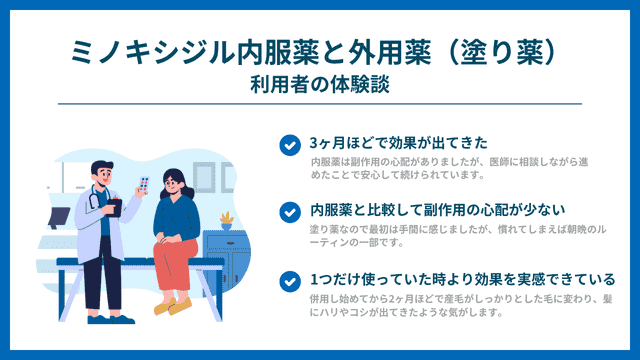 ミノキシジル内服薬と外用薬（塗り薬）
利用者の体験談

3ヶ月ほどで効果が出てきた
内服薬は副作用の心配がありましたが、医師に相談しながら進めたことで安心して続けられています。

内服薬と比較して副作用の心配が少ない
塗り薬なので最初は手間に感じましたが、慣れてしまえば朝晩のルーティンの一部です。

1つだけ使っていた時より効果を実感できている
併用し始めてから2ヶ月ほどで産毛がしっかりとした毛に変わり、髪にハリやコシが出てきたような気がします。